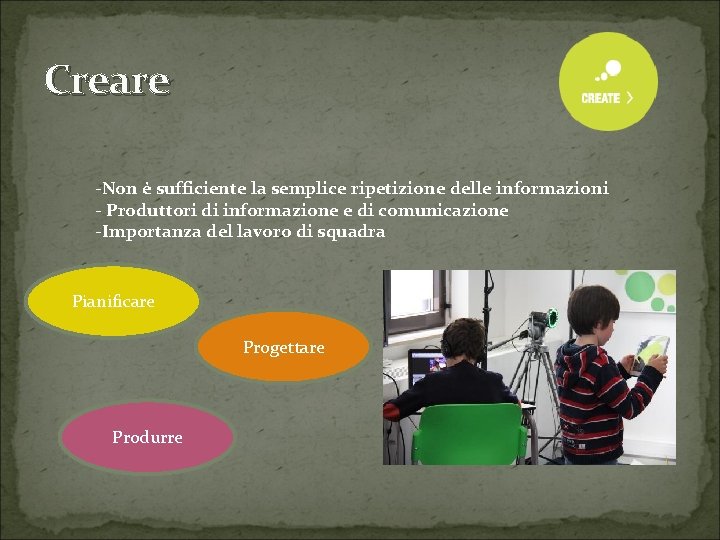 Creare

CREATE >

-Non è sufficiente la semplice ripetizione delle informazioni
- Produttori di informazione e di comunicazione
-Importanza del lavoro di squadra

Pianificare

Progettare

Produrre